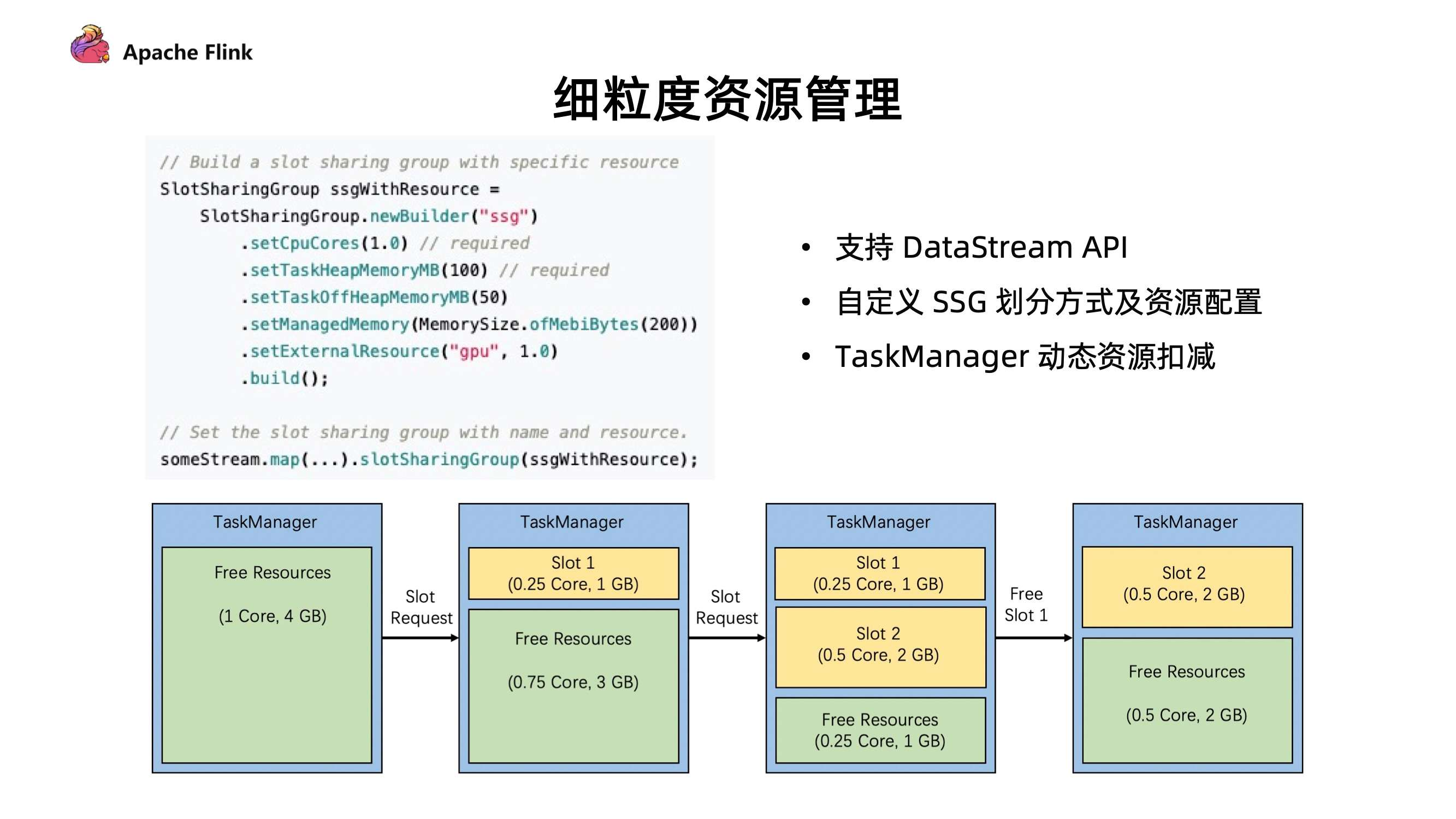 Apache Flink

细粒度资源管理

// Build a slot sharing group with specific resource
SlotSharingGroup ssgWithResource =
    SlotSharingGroup.newBuilder("ssg")
        .setCpuCores(1.0) // required
        .setTaskHeapMemoryMB(100) // required
        .setTaskOffHeapMemoryMB(50)
        .setManagedMemory(MemorySize.ofMebiBytes(200))
        .setExternalResource("gpu", 1.0)
        .build();

// Set the slot sharing group with name and resource.
someStream.map(...).slotSharingGroup(ssgWithResource);

• 支持 DataStream API
• 自定义 SSG 划分方式及资源配置
• TaskManager 动态资源扣减

TaskManager

Free Resources

(1 Core, 4 GB)

Slot Request

TaskManager

Slot 1
(0.25 Core, 1 GB)

Free Resources

(0.75 Core, 3 GB)

Slot Request

TaskManager

Slot 1
(0.25 Core, 1 GB)

Slot 2
(0.5 Core, 2 GB)

Free Resources
(0.25 Core, 1 GB)

Free Slot 1

TaskManager

Slot 2
(0.5 Core, 2 GB)

Free Resources

(0.5 Core, 2 GB)